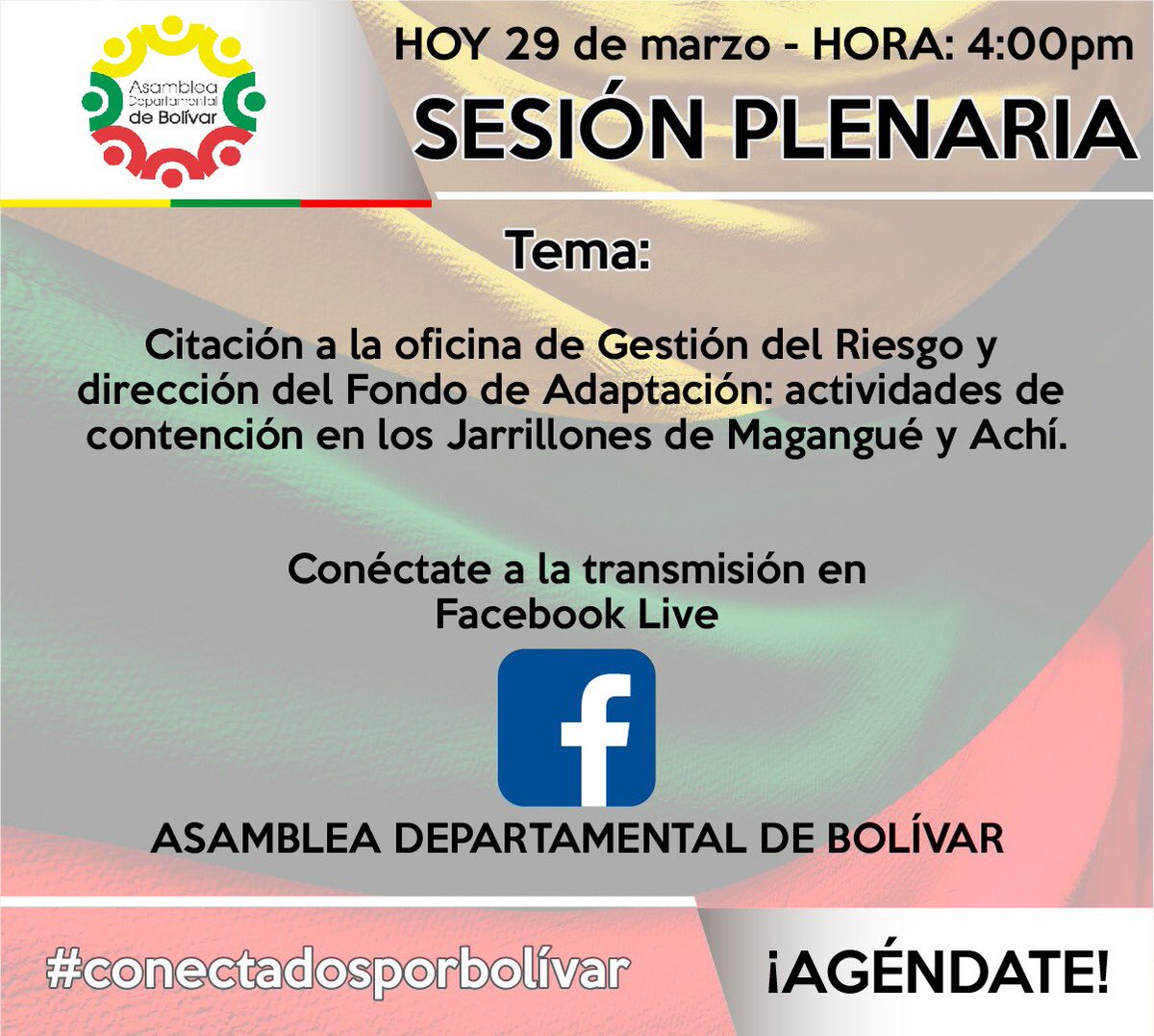 Asamblea Departamental de Bolívar

HOY 29 de marzo - HORA: 4:00pm

SESIÓN PLENARIA

Tema:

Citación a la oficina de Gestión del Riesgo y dirección del Fondo de Adaptación: actividades de contención en los Jarrillones de Magangué y Achí.

Conéctate a la transmisión en Facebook Live

f

ASAMBLEA DEPARTAMENTAL DE BOLÍVAR

#conectadosporbolívar

¡AGÉNDATE!